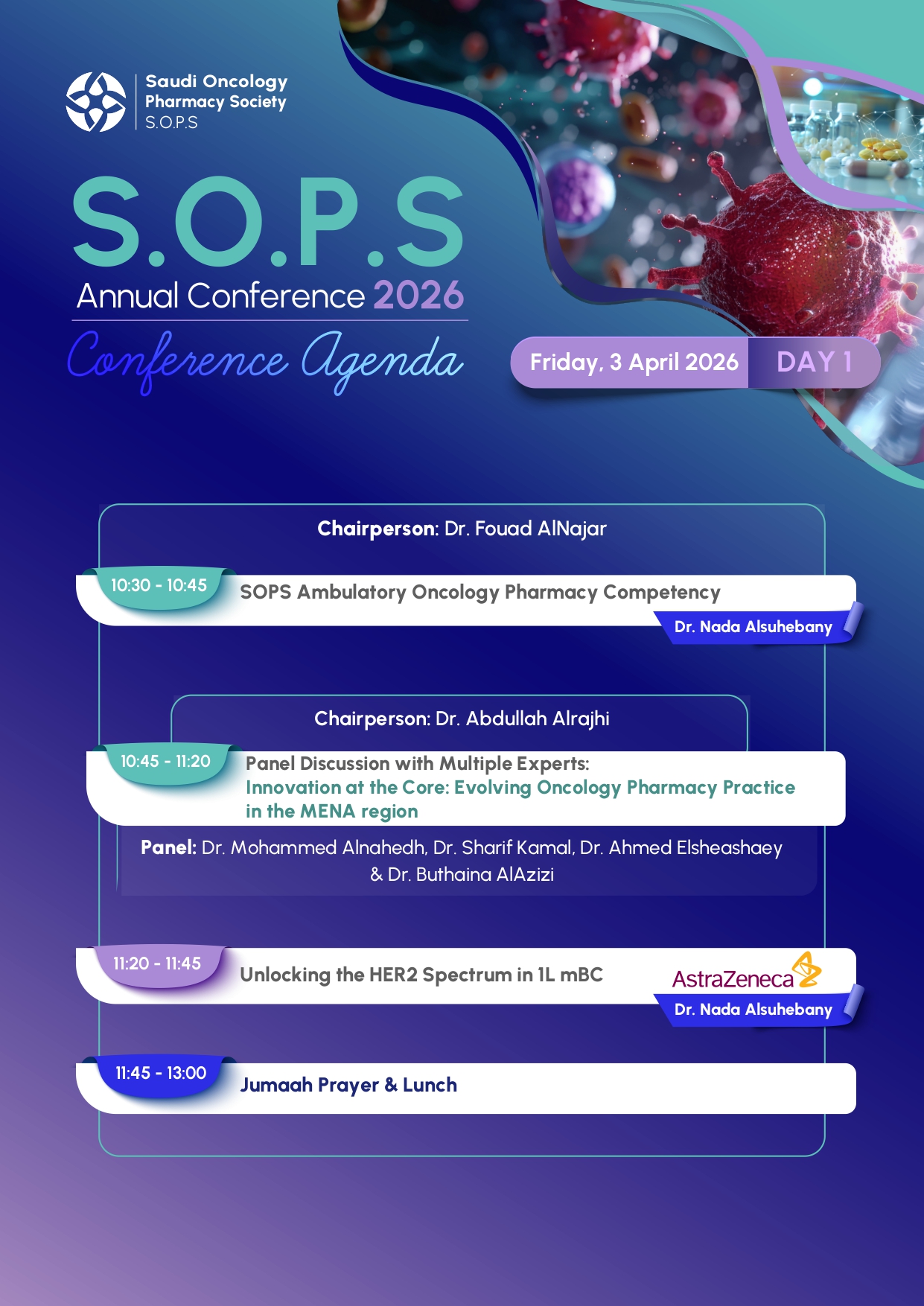 Saudi Oncology Pharmacy Society S.O.P.S

S.O.P.S
Annual Conference 2026
Conference Agenda

Friday, 3 April 2026 DAY 1

Chairperson: Dr. Fouad AlNajar

10:30 - 10:45 SOPS Ambulatory Oncology Pharmacy Competency
Dr. Nada Alsuhebany

Chairperson: Dr. Abdullah Alrajhi

10:45 - 11:20 Panel Discussion with Multiple Experts:
Innovation at the Core: Evolving Oncology Pharmacy Practice in the MENA region

Panel: Dr. Mohammed Alnahedh, Dr. Sharif Kamal, Dr. Ahmed Elsheashaey & Dr. Buthaina AlAzizi

11:20 - 11:45 Unlocking the HER2 Spectrum in 1L mBC
AstraZeneca
Dr. Nada Alsuhebany

11:45 - 13:00 Jumaah Prayer & Lunch